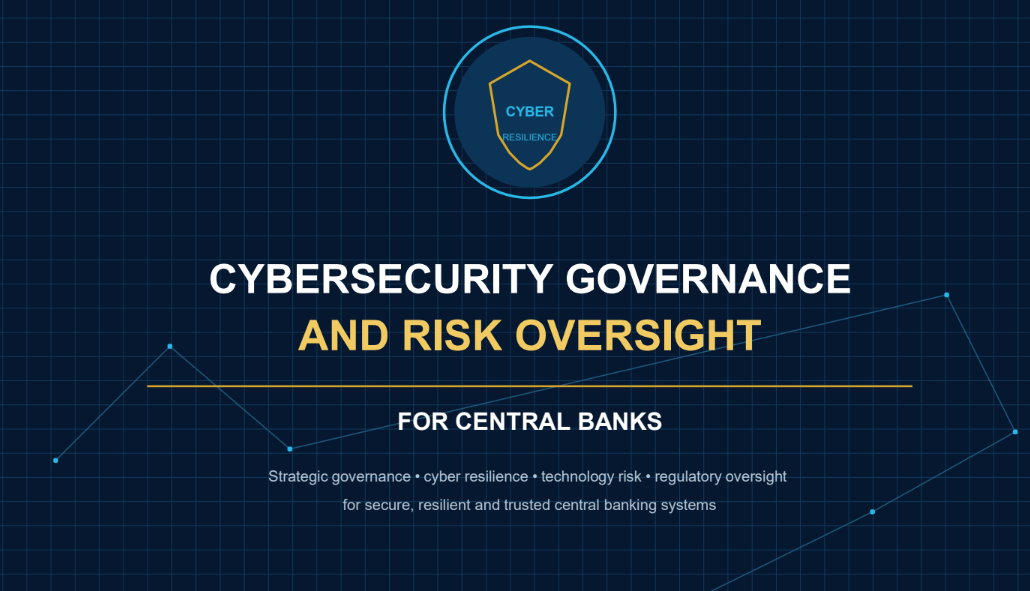 CYBER
RESILIENCE

CYBERSECURITY GOVERNANCE
AND RISK OVERSIGHT

FOR CENTRAL BANKS

Strategic governance • cyber resilience • technology risk • regulatory oversight for secure, resilient and trusted central banking systems